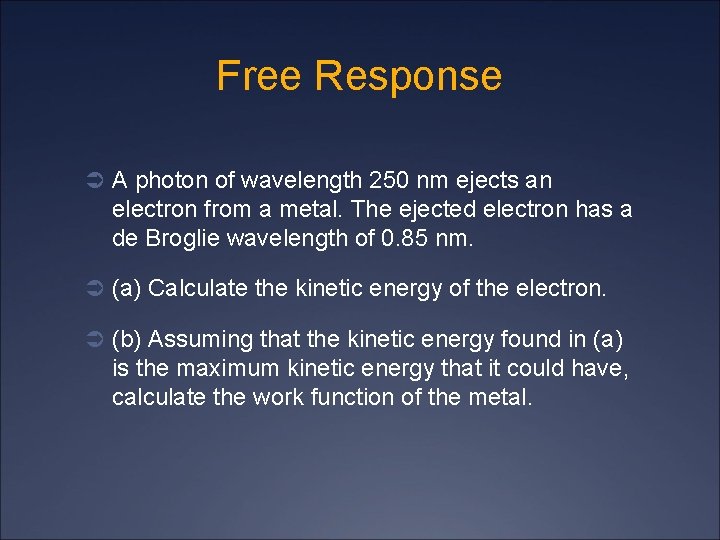 Free Response

A photon of wavelength 250 nm ejects an electron from a metal. The ejected electron has a de Broglie wavelength of 0.85 nm.

(a) Calculate the kinetic energy of the electron.

(b) Assuming that the kinetic energy found in (a) is the maximum kinetic energy that it could have, calculate the work function of the metal.